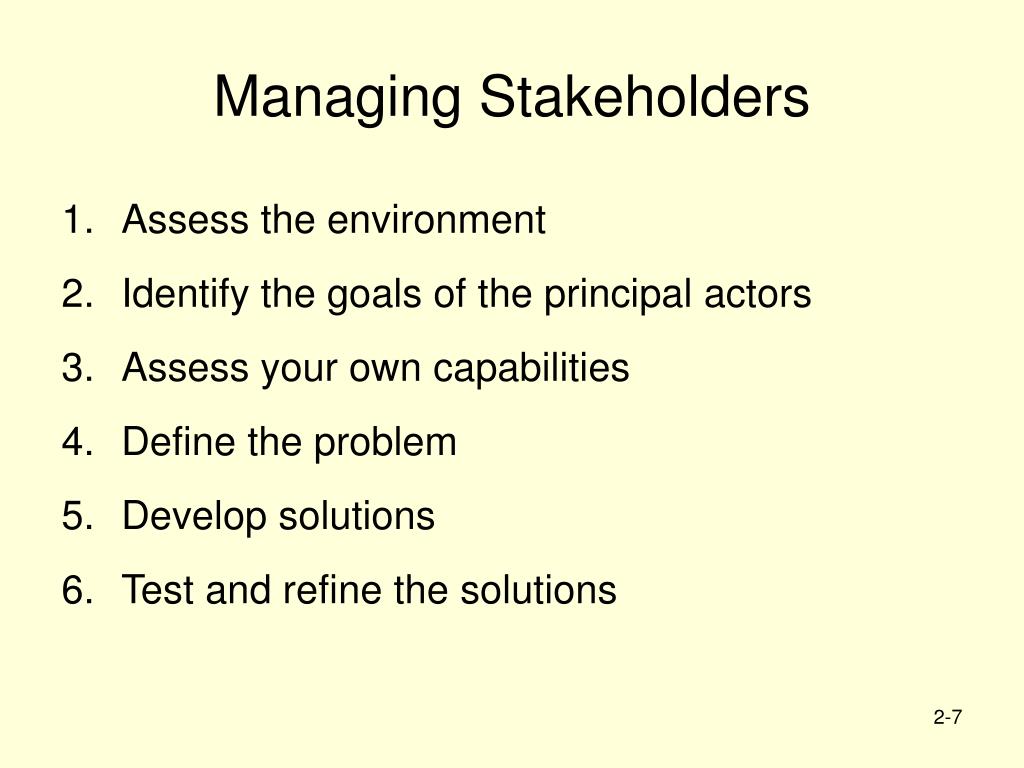 Managing Stakeholders

1. Assess the environment
2. Identify the goals of the principal actors
3. Assess your own capabilities
4. Define the problem
5. Develop solutions
6. Test and refine the solutions

2-7